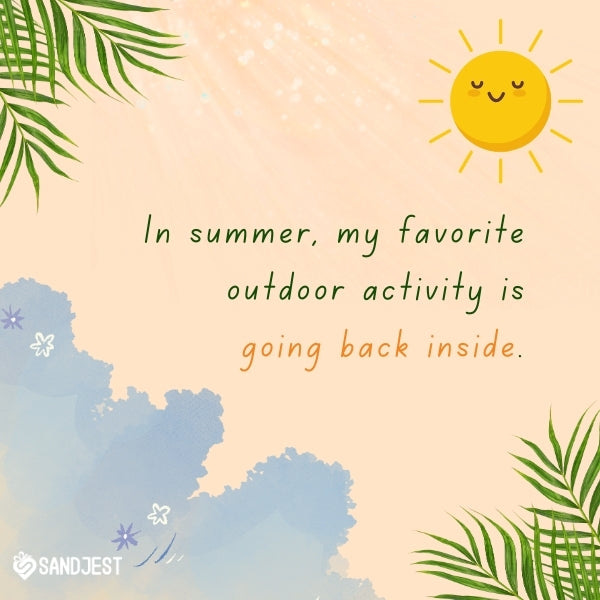 In summer, my favorite outdoor activity is going back inside.

SANDJEST